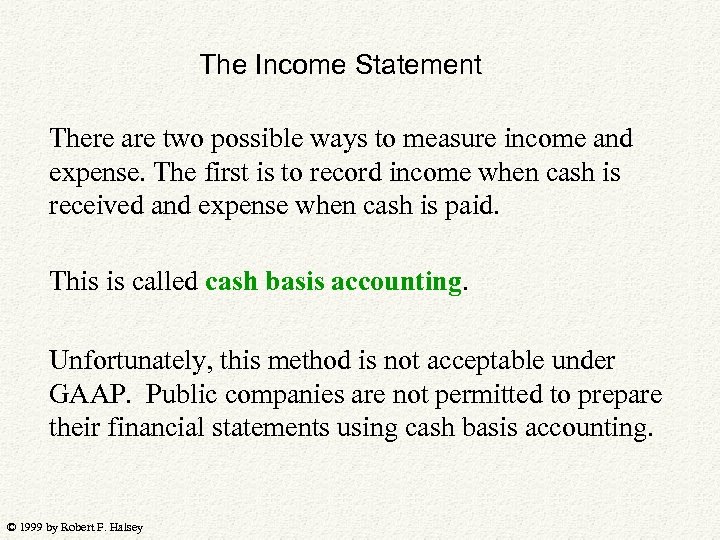 The Income Statement

There are two possible ways to measure income and expense. The first is to record income when cash is received and expense when cash is paid.

This is called cash basis accounting.

Unfortunately, this method is not acceptable under GAAP. Public companies are not permitted to prepare their financial statements using cash basis accounting.

© 1999 by Robert F. Halsey